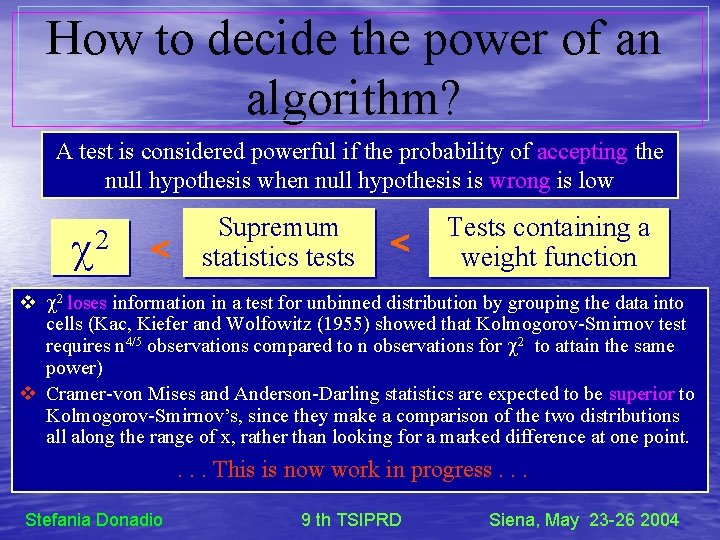 How to decide the power of an algorithm?

A test is considered powerful if the probability of accepting the null hypothesis when null hypothesis is wrong is low

$\chi^2$ < Supremum statistics tests < Tests containing a weight function

❖ $\chi^2$ loses information in a test for unbinned distribution by grouping the data into cells (Kac, Kiefer and Wolfowitz (1955) showed that Kolmogorov-Smirnov test requires $n^{4/5}$ observations compared to n observations for $\chi^2$ to attain the same power)

❖ Cramer-von Mises and Anderson-Darling statistics are expected to be superior to Kolmogorov-Smirnov's, since they make a comparison of the two distributions all along the range of x, rather than looking for a marked difference at one point.

. . . This is now work in progress . . .

Stefania Donadio 9 th TSIPRD Siena, May 23-26 2004